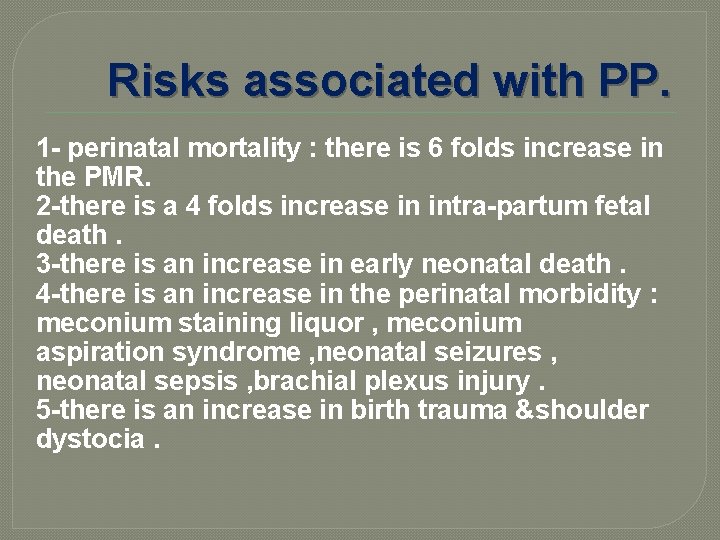 Risks associated with PP.

1- perinatal mortality : there is 6 folds increase in the PMR.
2-there is a 4 folds increase in intra-partum fetal death .
3-there is an increase in early neonatal death .
4-there is an increase in the perinatal morbidity : meconium staining liquor , meconium aspiration syndrome ,neonatal seizures , neonatal sepsis ,brachial plexus injury .
5-there is an increase in birth trauma &shoulder dystocia .